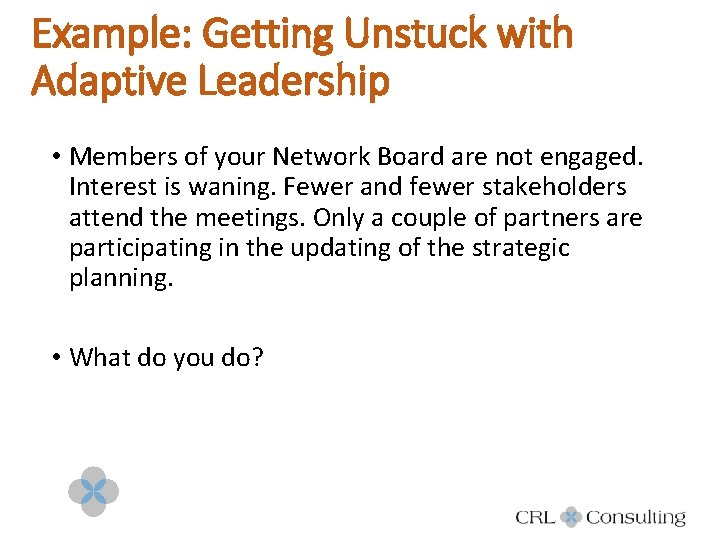 Example: Getting Unstuck with Adaptive Leadership

• Members of your Network Board are not engaged. Interest is waning. Fewer and fewer stakeholders attend the meetings. Only a couple of partners are participating in the updating of the strategic planning.

• What do you do?

CRL Consulting